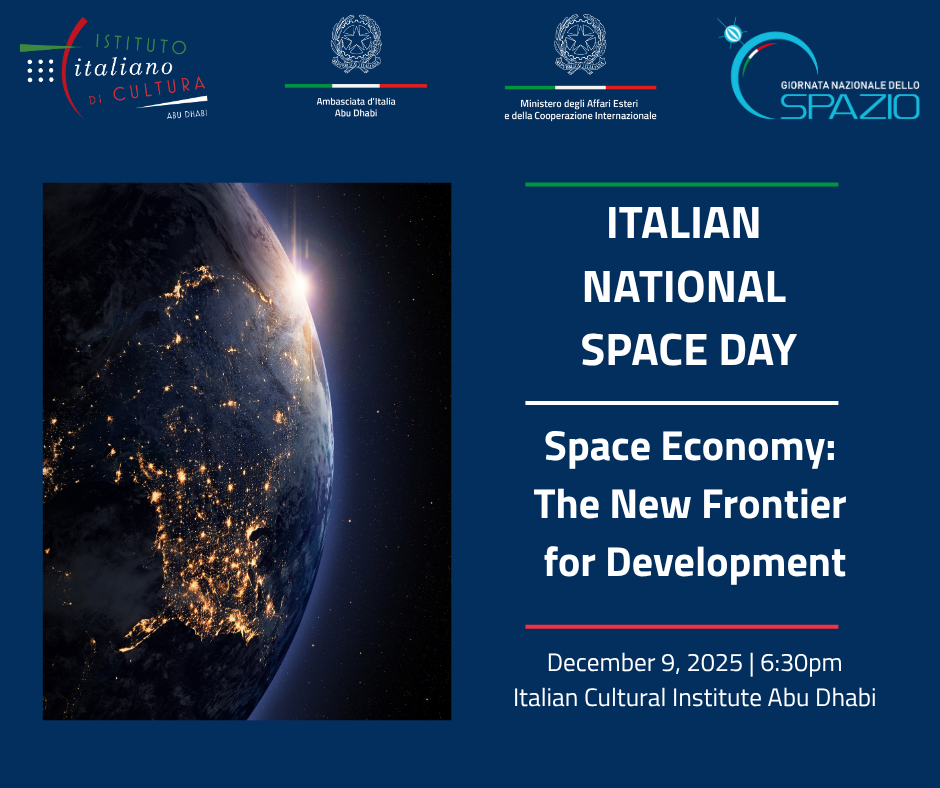 ISTITUTO italiano DI CULTURA ABU DHABI

Ambasciata d'Italia Abu Dhabi

Ministero degli Affari Esteri e della Cooperazione Internazionale

GIORNATA NAZIONALE DELLO SPAZIO

ITALIAN NATIONAL SPACE DAY

Space Economy: The New Frontier for Development

December 9, 2025 | 6:30pm
Italian Cultural Institute Abu Dhabi